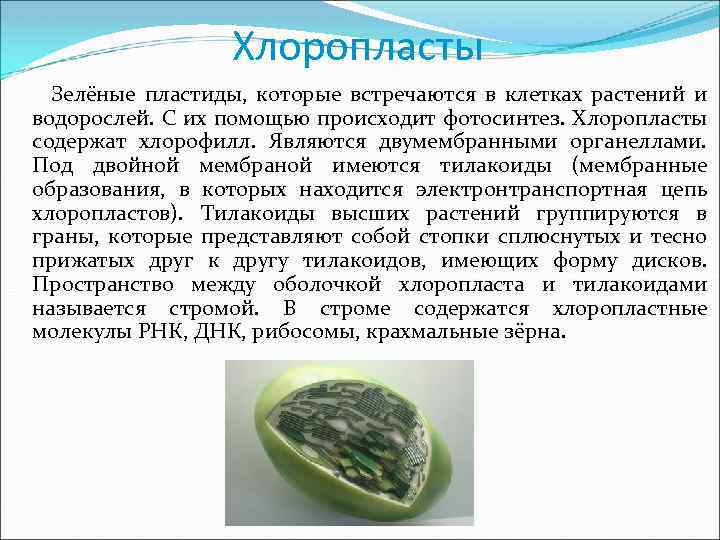 Хлоропласты

Зелёные пластиды, которые встречаются в клетках растений и водорослей. С их помощью происходит фотосинтез. Хлоропласты содержат хлорофилл. Являются двумембранными органеллами. Под двойной мембраной имеются тилакоиды (мембранные образования, в которых находится электронтранспортная цепь хлоропластов). Тилакоиды высших растений группируются в граны, которые представляют собой стопки сплюснутых и тесно прижатых друг к другу тилакоидов, имеющих форму дисков. Пространство между оболочкой хлоропласта и тилакоидами называется стромой. В строме содержатся хлоропластные молекулы РНК, ДНК, рибосомы, крахмальные зёрна.